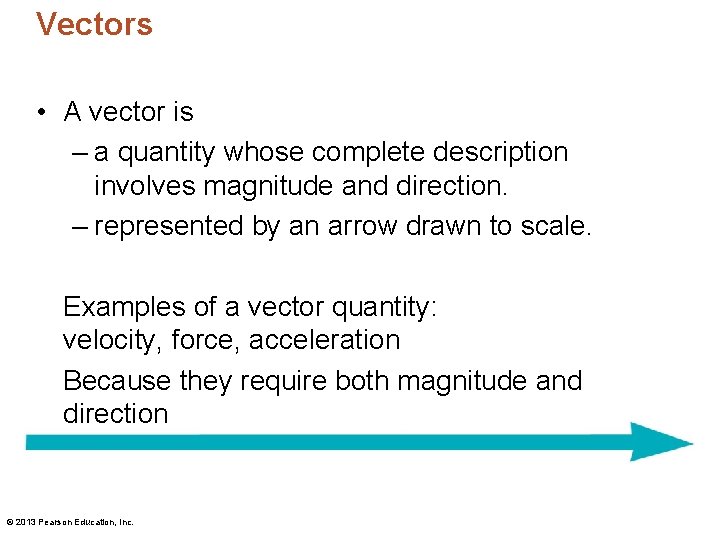 Vectors

• A vector is
– a quantity whose complete description involves magnitude and direction.
– represented by an arrow drawn to scale.

Examples of a vector quantity: velocity, force, acceleration

Because they require both magnitude and direction

© 2013 Pearson Education, Inc.